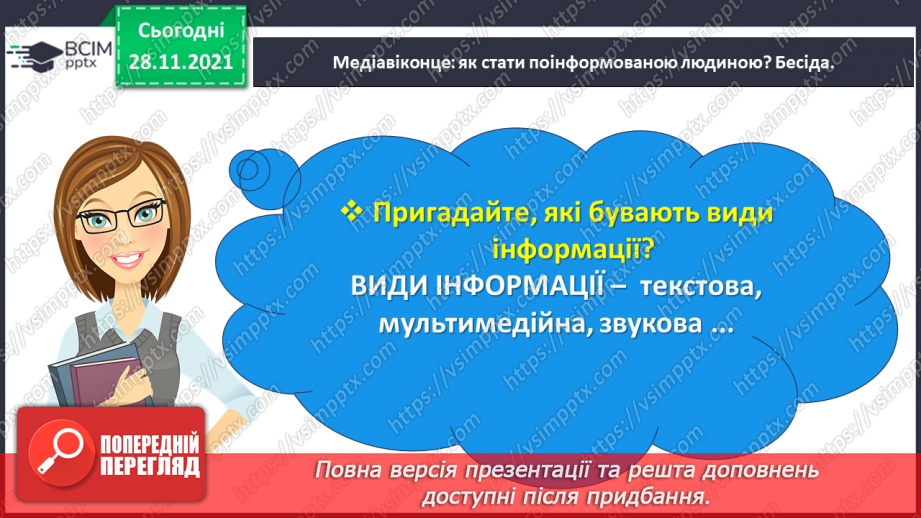 ВСІМ pptx

Сьогодні 28.11.2021

Медіавіконце: як стати поінформованою людиною? Бесіда.

❖ Пригадайте, які бувають види інформації?

ВИДИ ІНФОРМАЦІЇ – текстова, мультимедійна, звукова …

ПОПЕРЕДНІЙ ПЕРЕГЛЯД

Повна версія презентації та решта доповнень доступні після придбання.

https://vsimpptx.com